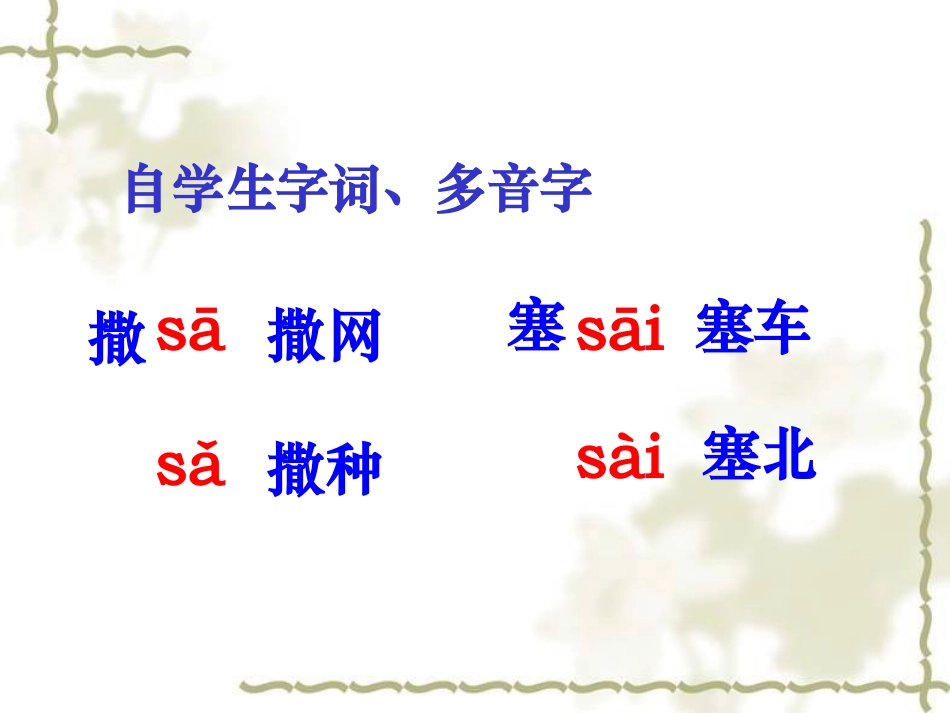 自学生字词、多音字

撒 sā 撒网

sǎ 撒种

塞 sāi 塞车

sài 塞北